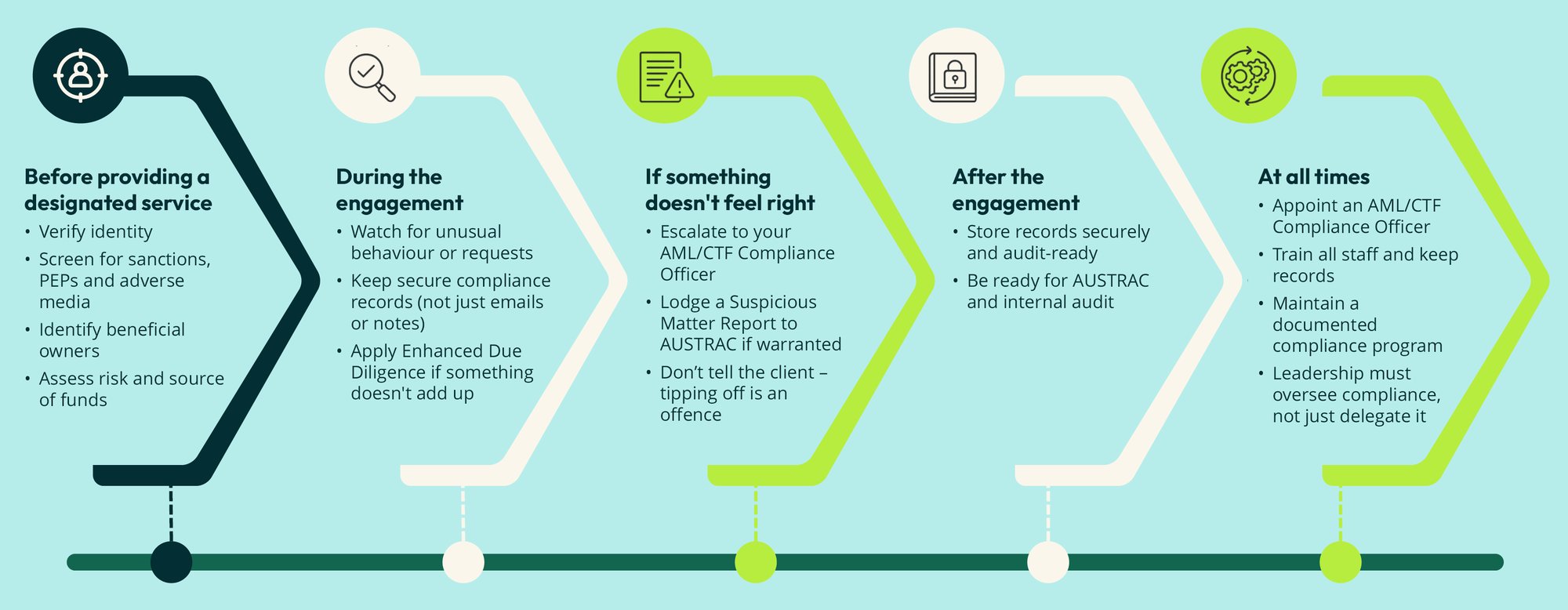 Before providing a designated service
• Verify identity
• Screen for sanctions, PEPs and adverse media
• Identify beneficial owners
• Assess risk and source of funds

During the engagement
• Watch for unusual behaviour or requests
• Keep secure compliance records (not just emails or notes)
• Apply Enhanced Due Diligence if something doesn't add up

If something doesn't feel right
• Escalate to your AML/CTF Compliance Officer
• Lodge a Suspicious Matter Report to AUSTRAC if warranted
• Don't tell the client – tipping off is an offence

After the engagement
• Store records securely and audit-ready
• Be ready for AUSTRAC and internal audit

At all times
• Appoint an AML/CTF Compliance Officer
• Train all staff and keep records
• Maintain a documented compliance program
• Leadership must oversee compliance, not just delegate it